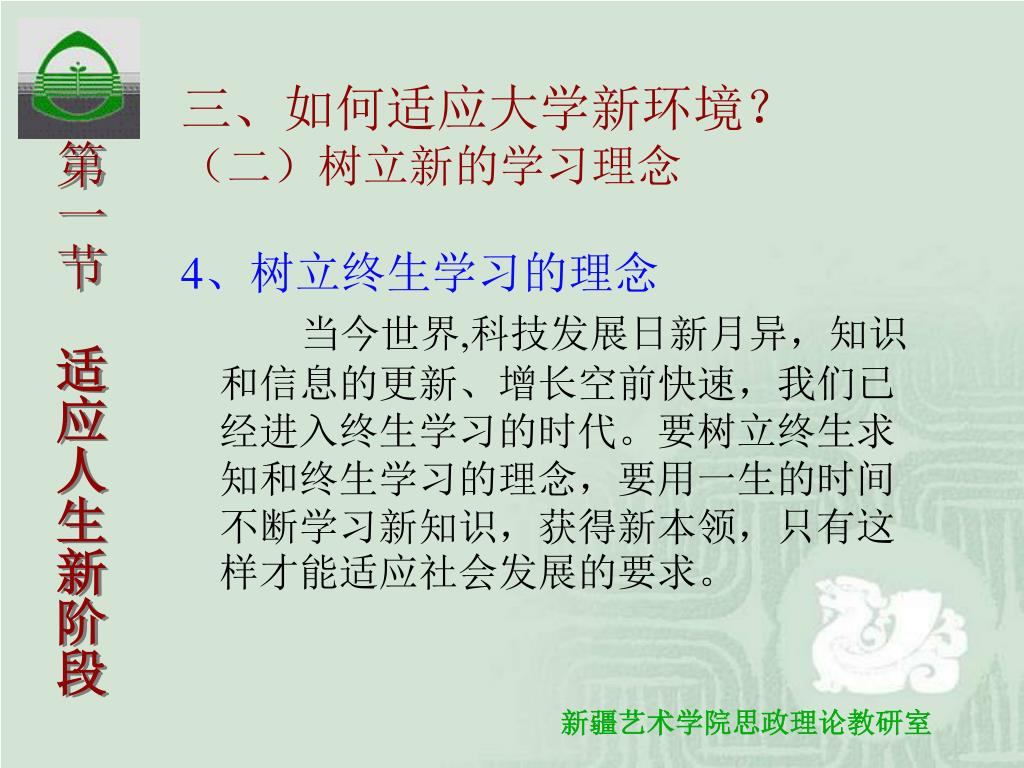 第一节 适应人生新阶段

三、如何适应大学新环境？
（二）树立新的学习理念

4、树立终生学习的理念

当今世界,科技发展日新月异，知识和信息的更新、增长空前快速，我们已经进入终生学习的时代。要树立终生求知和终生学习的理念，要用一生的时间不断学习新知识，获得新本领，只有这样才能适应社会发展的要求。

新疆艺术学院思政理论教研室